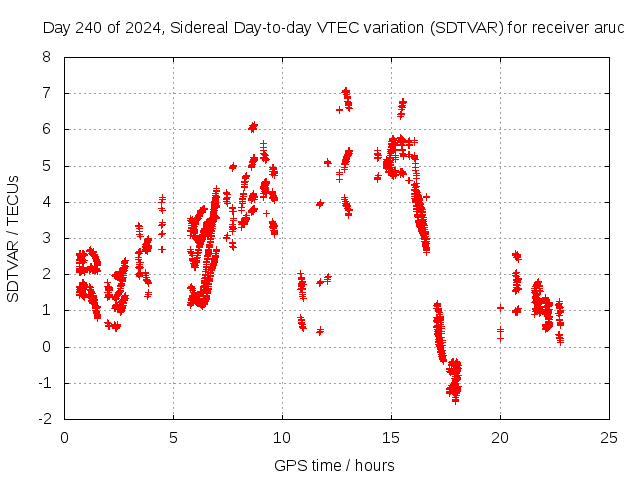 Day 240 of 2024, Sidereal Day-to-day VTEC variation (SDTVAR) for receiver aruc

SDTVAR / TECUs

8
7
6
5
4
3
2
1
0
-1
-2

0 5 10 15 20 25

GPS time / hours